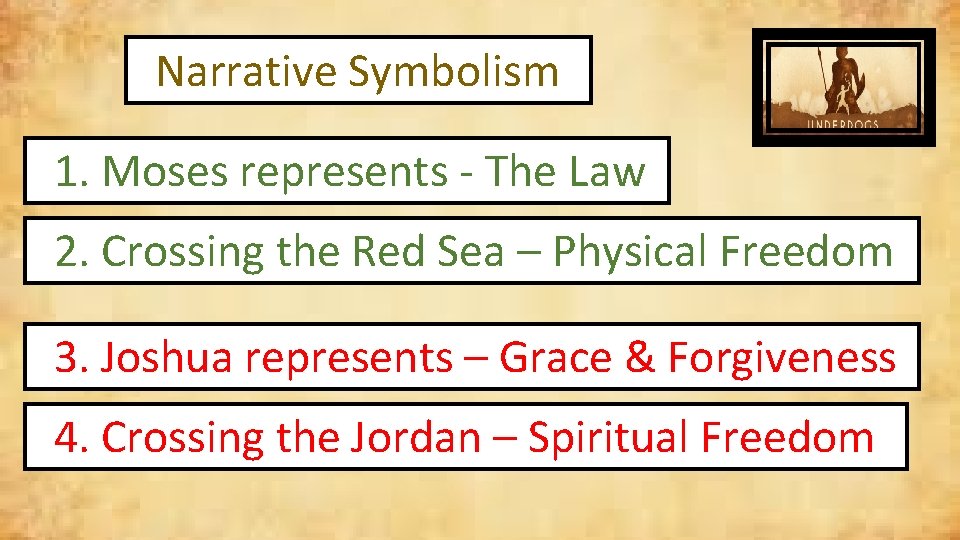 Narrative Symbolism

UNDERDOGS

1. Moses represents - The Law

2. Crossing the Red Sea – Physical Freedom

3. Joshua represents – Grace & Forgiveness

4. Crossing the Jordan – Spiritual Freedom